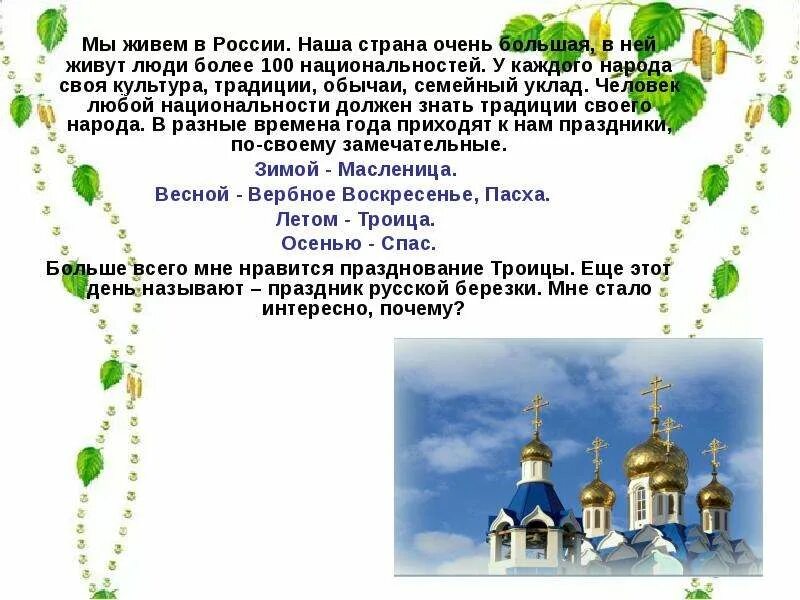 Мы живем в России. Наша страна очень большая, в ней живут люди более 100 национальностей. У каждого народа своя культура, традиции, обычаи, семейный уклад. Человек любой национальности должен знать традиции своего народа. В разные времена года приходят к нам праздники, по-своему замечательные.

Зимой - Масленица.
Весной - Вербное Воскресенье, Пасха.
Летом - Троица.
Осенью - Спас.

Больше всего мне нравится празднование Троицы. Еще этот день называют – праздник русской березки. Мне стало интересно, почему?